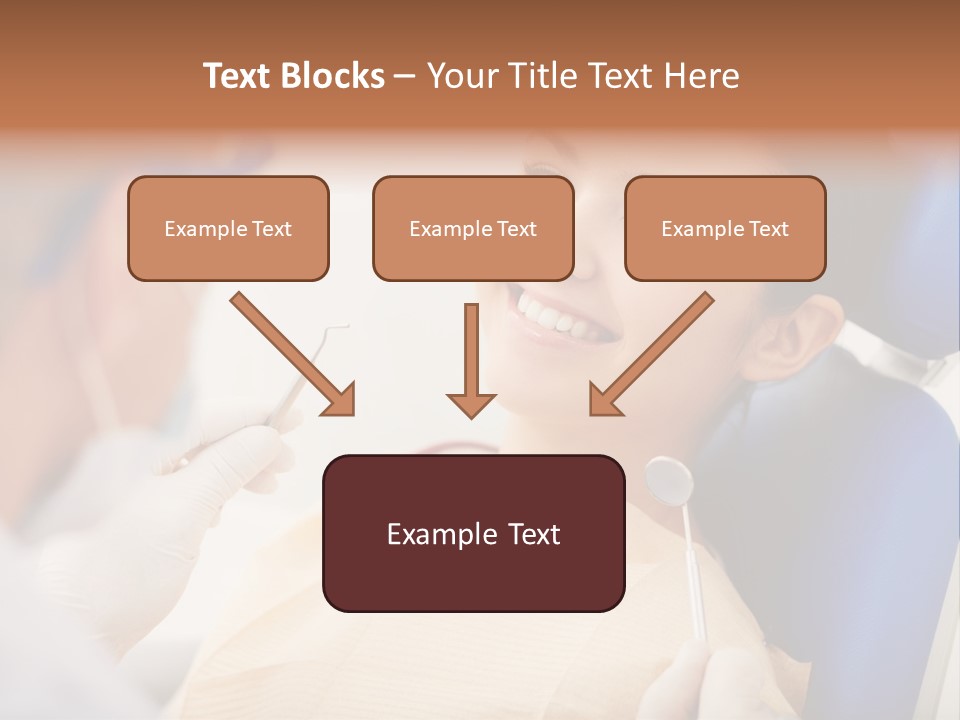 Text Blocks – Your Title Text Here

Example Text

Example Text

Example Text

Example Text